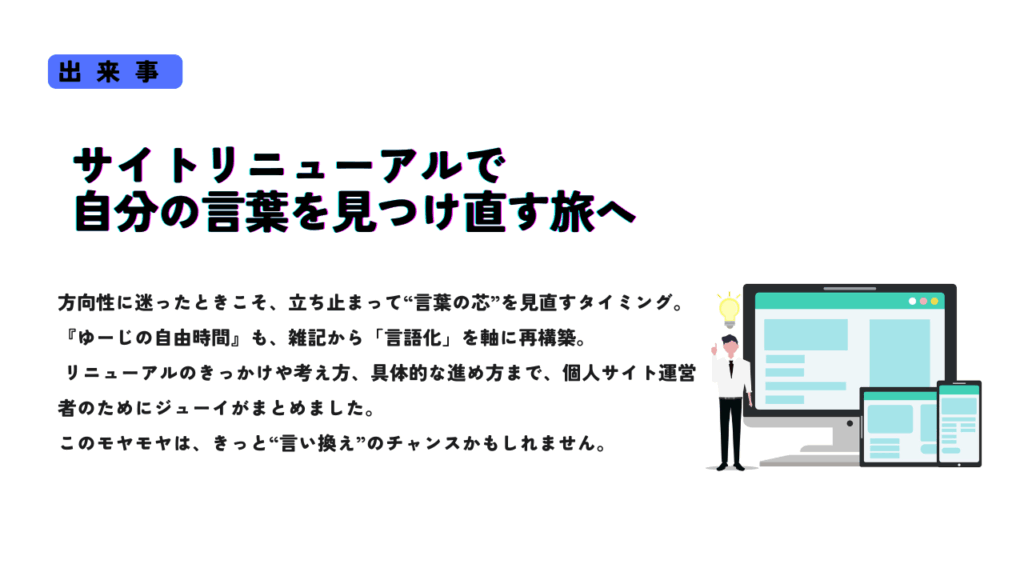 出来事

サイトリニューアルで
自分の言葉を見つけ直す旅へ

方向性に迷ったときこそ、立ち止まって“言葉の芯”を見直すタイミング。
『ゆーじの自由時間』も、雑記から「言語化」を軸に再構築。
リニューアルのきっかけや考え方、具体的な進め方まで、個人サイト運営者のためにジューイがまとめました。
このモヤモヤは、きっと“言い換え”のチャンスかもしれません。